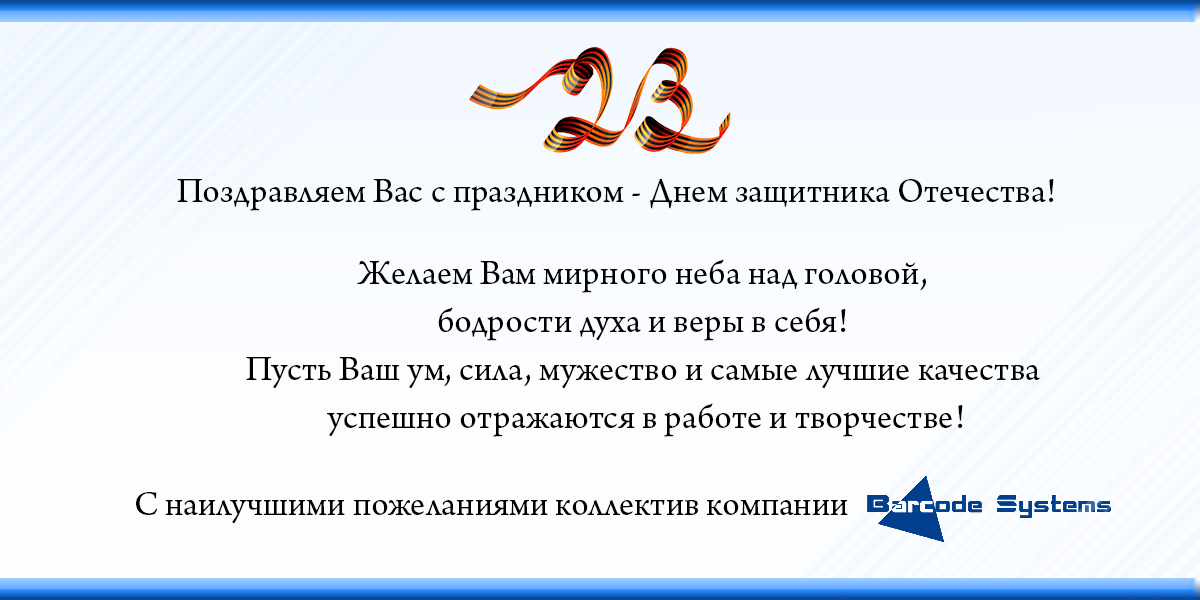 23

Поздравляем Вас с праздником - Днем защитника Отечества!

Желаем Вам мирного неба над головой,
бодрости духа и веры в себя!
Пусть Ваш ум, сила, мужество и самые лучшие качества
успешно отражаются в работе и творчестве!

С наилучшими пожеланиями коллектив компании Barcode Systems